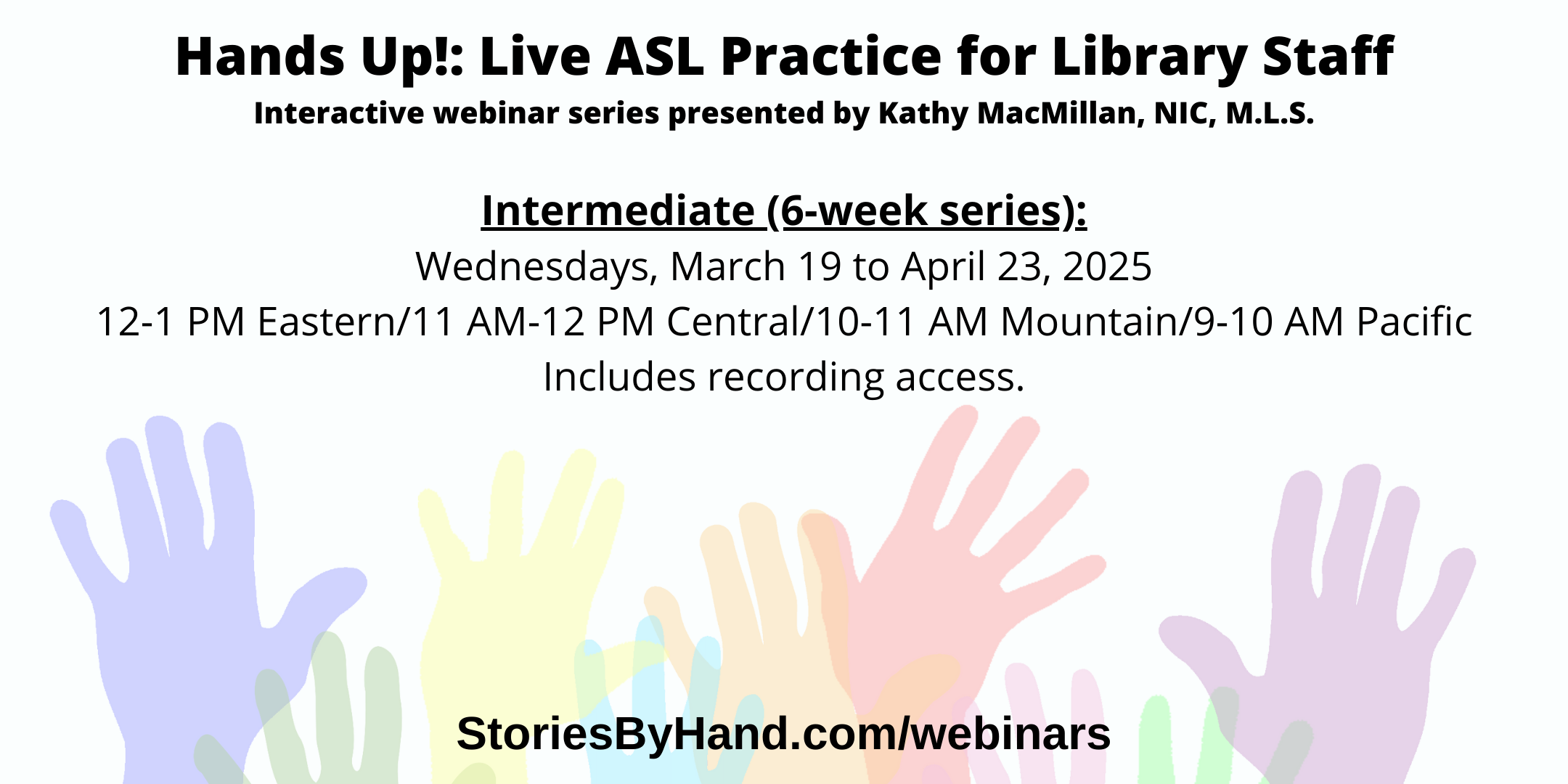 Hands Up!: Live ASL Practice for Library Staff
Interactive webinar series presented by Kathy MacMillan, NIC, M.L.S.

Intermediate (6-week series):
Wednesdays, March 19 to April 23, 2025
12-1 PM Eastern/11 AM-12 PM Central/10-11 AM Mountain/9-10 AM Pacific
Includes recording access.

StoriesByHand.com/webinars